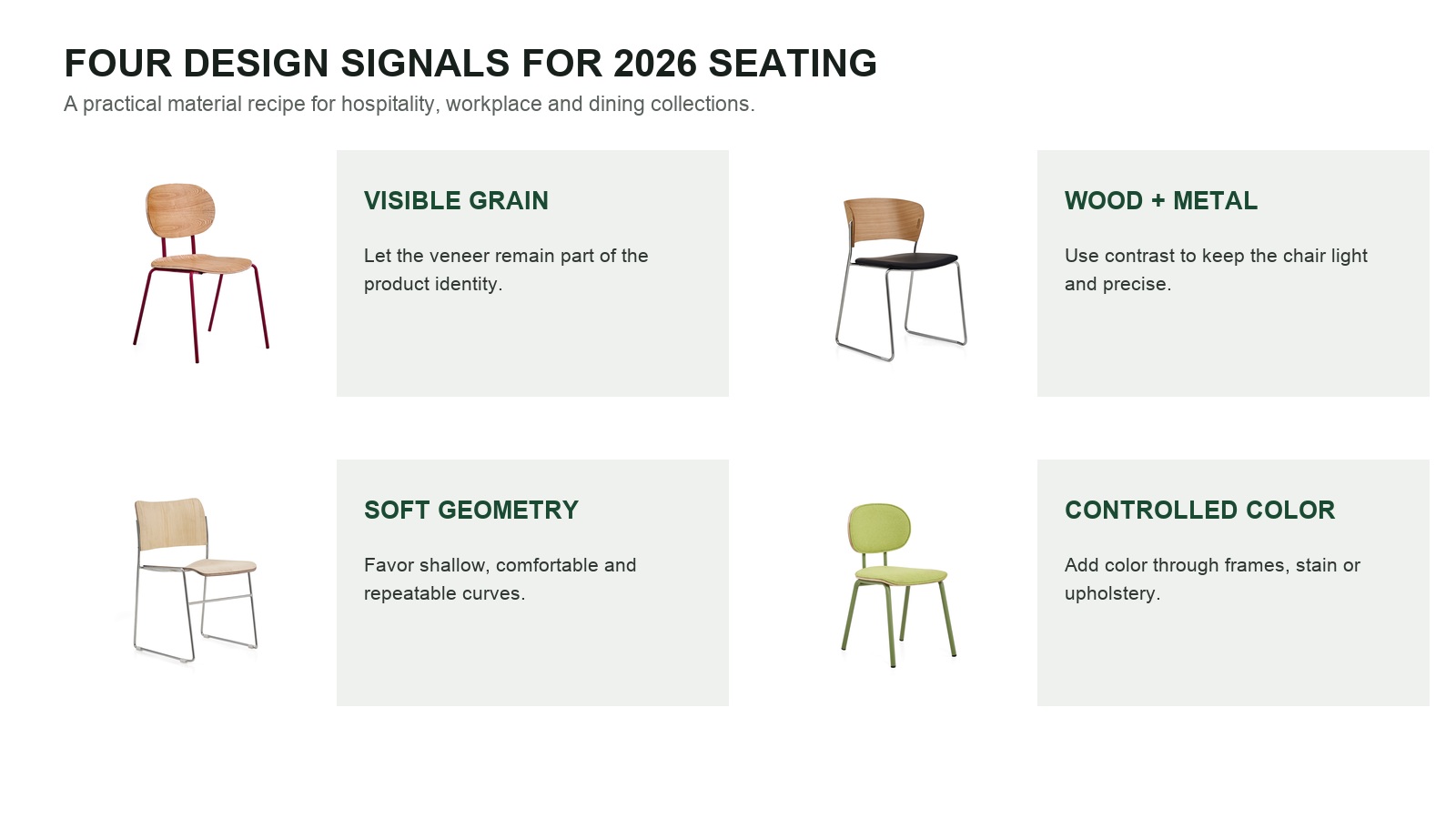 FOUR DESIGN SIGNALS FOR 2026 SEATING

A practical material recipe for hospitality, workplace and dining collections.

VISIBLE GRAIN

Let the veneer remain part of the product identity.

WOOD + METAL

Use contrast to keep the chair light and precise.

SOFT GEOMETRY

Favor shallow, comfortable and repeatable curves.

CONTROLLED COLOR

Add color through frames, stain or upholstery.